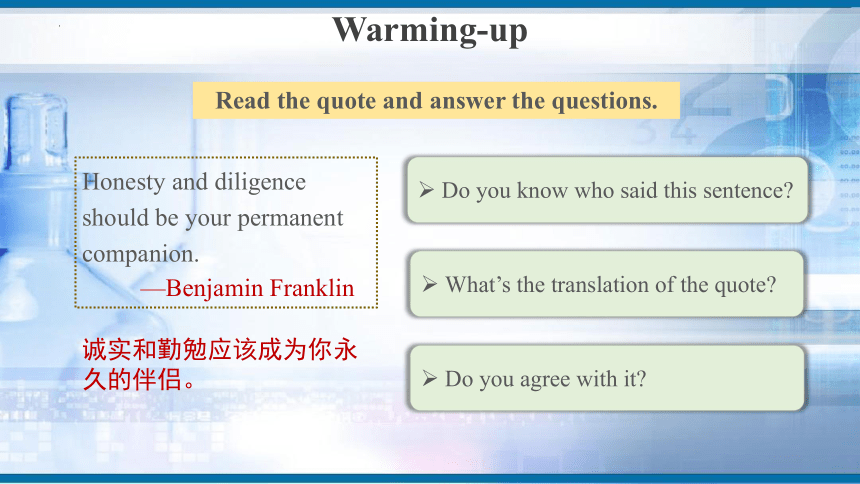 Warming-up

Read the quote and answer the questions.

Honesty and diligence should be your permanent companion.
—Benjamin Franklin

诚实和勤勉应该成为你永久的伴侣。

➢ Do you know who said this sentence?

➢ What’s the translation of the quote?

➢ Do you agree with it?